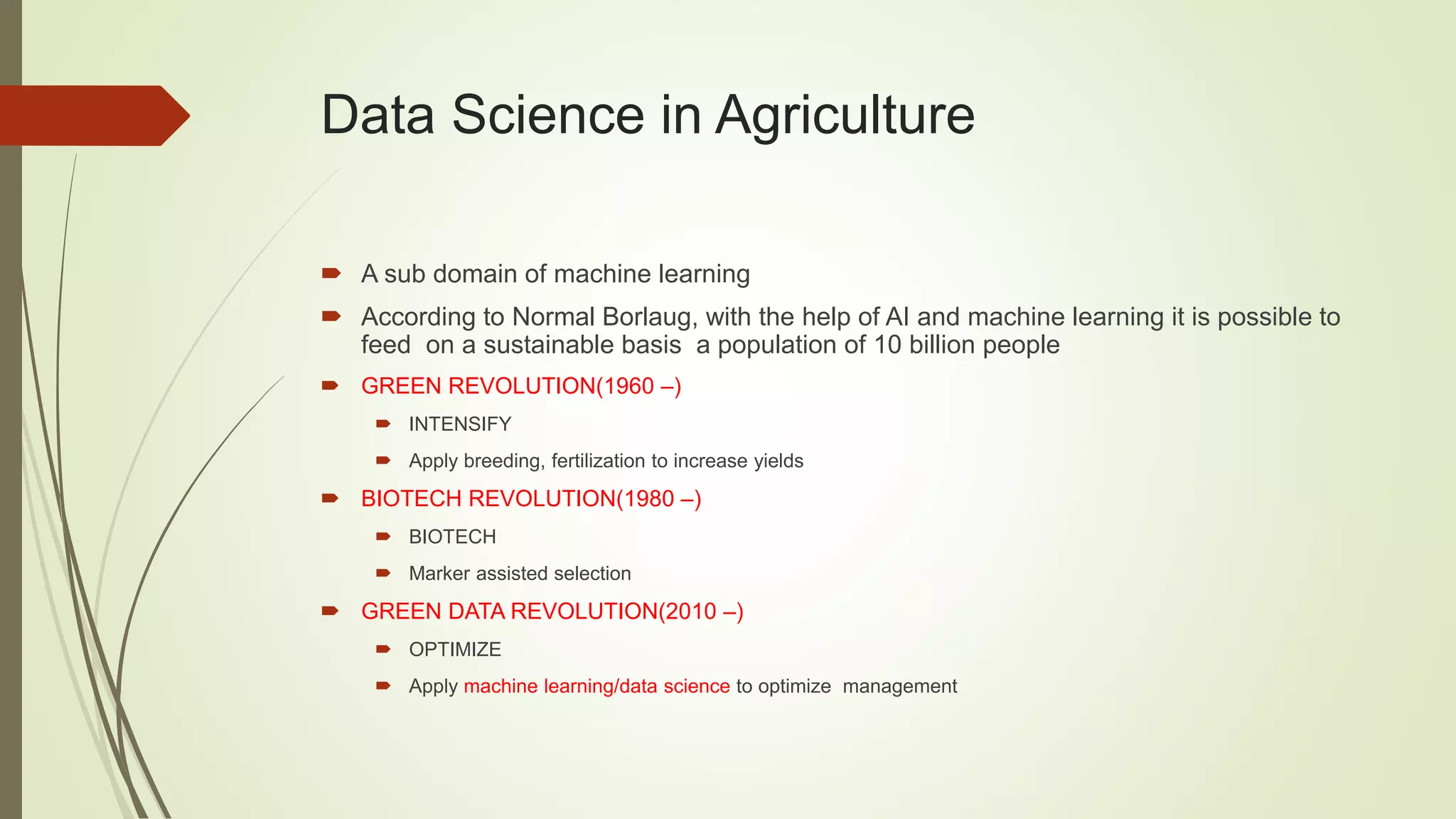 Data Science in Agriculture

A sub domain of machine learning

According to Normal Borlaug, with the help of AI and machine learning it is possible to feed on a sustainable basis a population of 10 billion people

GREEN REVOLUTION(1960 –)

INTENSIFY

Apply breeding, fertilization to increase yields

BIOTECH REVOLUTION(1980 –)

BIOTECH

Marker assisted selection

GREEN DATA REVOLUTION(2010 –)

OPTIMIZE

Apply machine learning/data science to optimize management